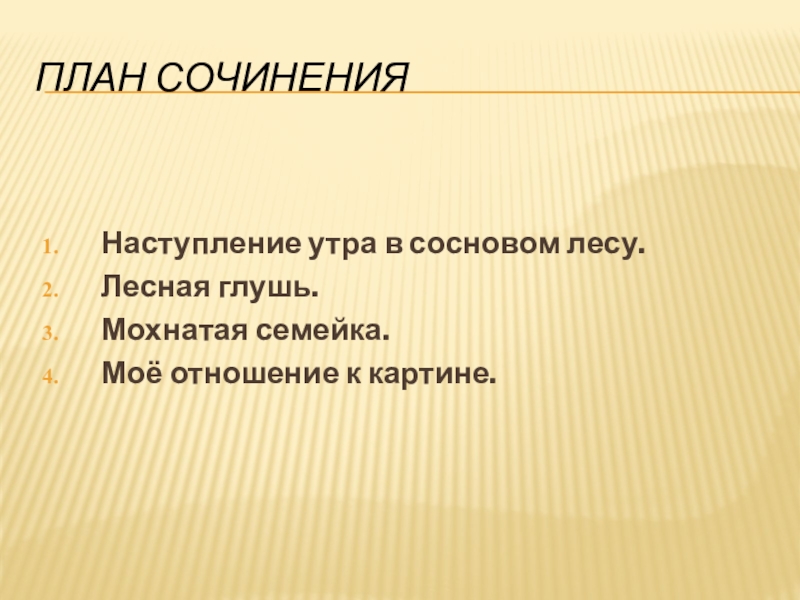 ПЛАН СОЧИНЕНИЯ

1. Наступление утра в сосновом лесу.
2. Лесная глушь.
3. Мохнатая семейка.
4. Моё отношение к картине.